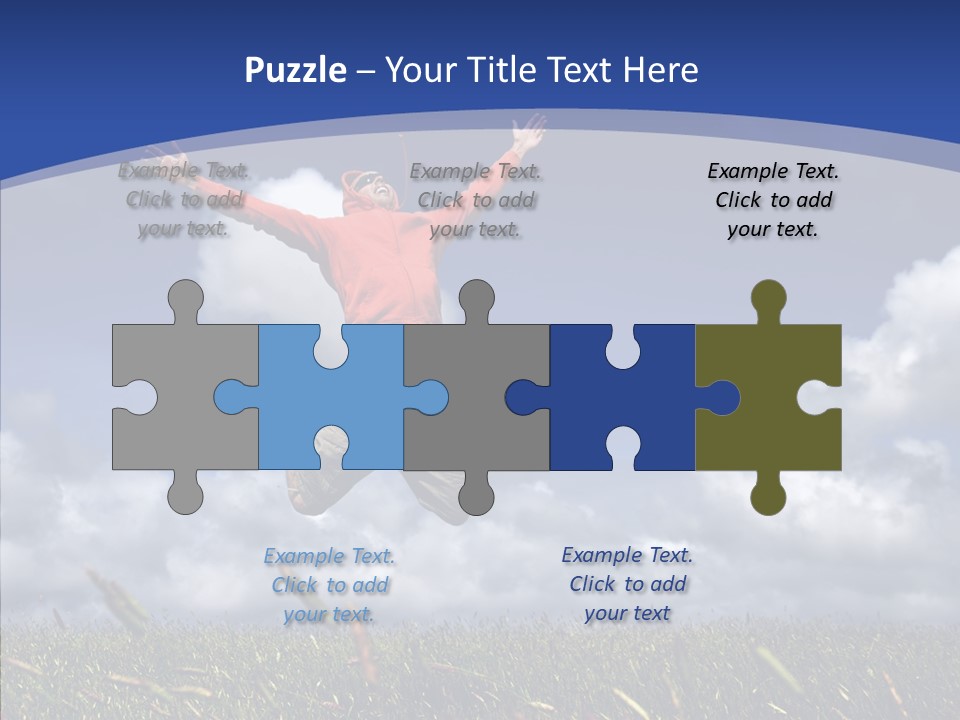 Puzzle – Your Title Text Here

Example Text. Click to add your text.

Example Text. Click to add your text.

Example Text. Click to add your text.

Example Text. Click to add your text.

Example Text. Click to add your text